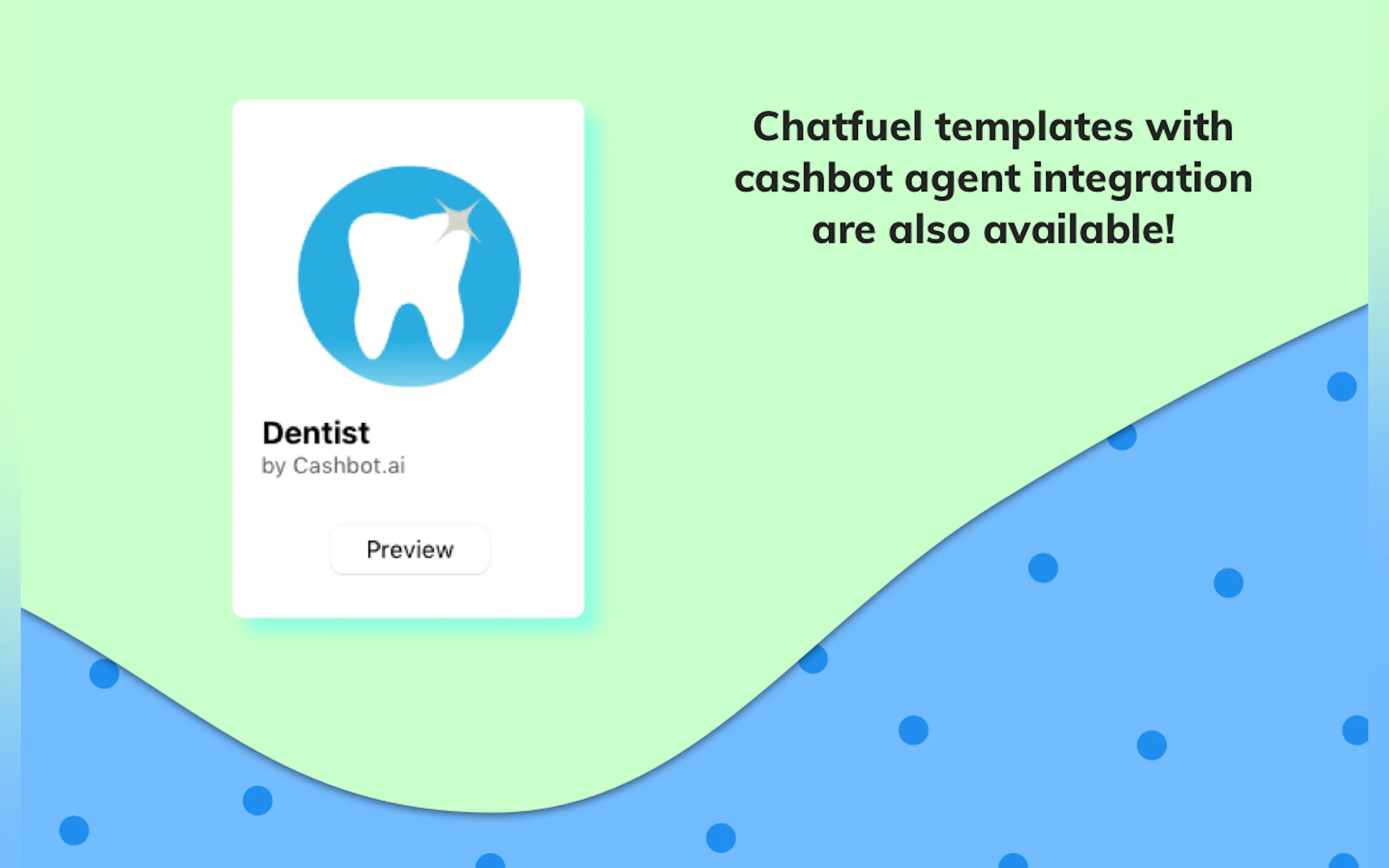 Dentist
by Cashbot.ai

Preview

Chatfuel templates with cashbot agent integration are also available!